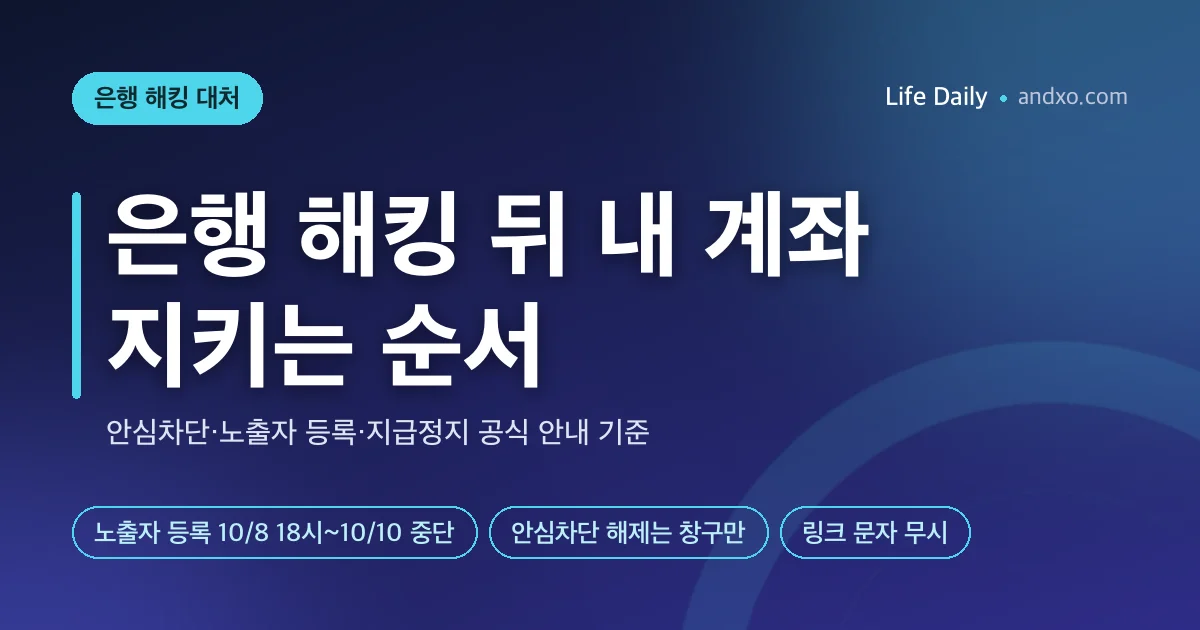 은행 해킹 대처

Life Daily • andxo.com

은행 해킹 뒤 내 계좌
지키는 순서

안심차단·노출자 등록·지급정지 공식 안내 기준

노출자 등록 10/8 18시~10/10 중단

안심차단 해제는 창구만

링크 문자 무시